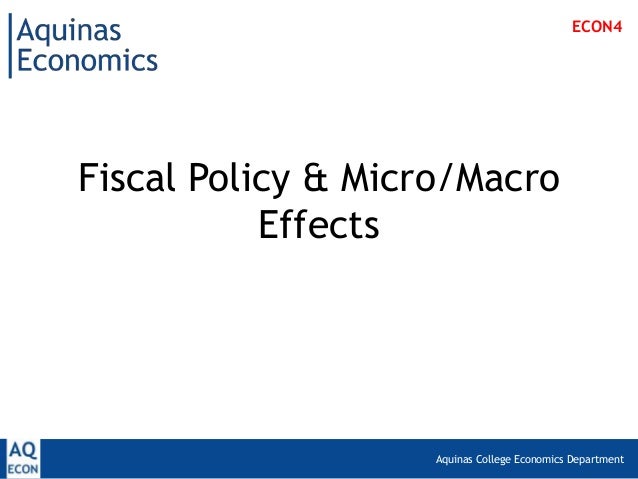 Aquinas
Economics

ECON4

Fiscal Policy & Micro/Macro Effects

AQ
ECON

Aquinas College Economics Department